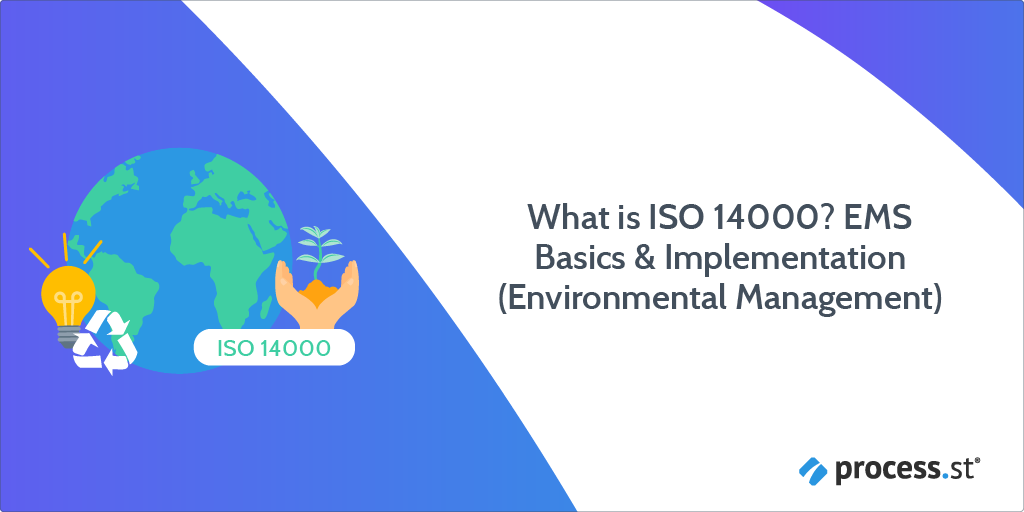 ISO 14000

What is ISO 14000? EMS Basics & Implementation (Environmental Management)

process.st®